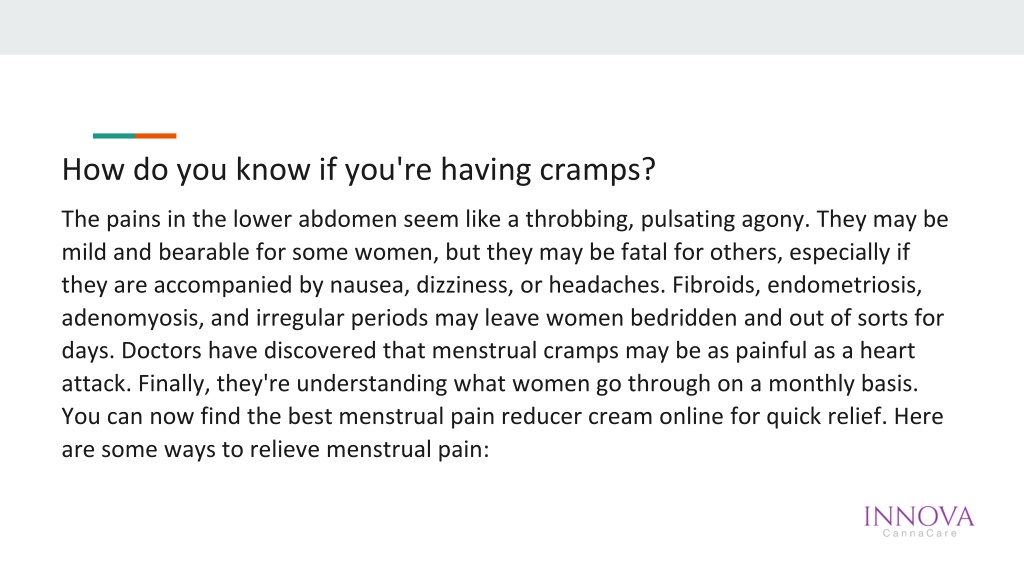 How do you know if you're having cramps?

The pains in the lower abdomen seem like a throbbing, pulsating agony. They may be mild and bearable for some women, but they may be fatal for others, especially if they are accompanied by nausea, dizziness, or headaches. Fibroids, endometriosis, adenomyosis, and irregular periods may leave women bedridden and out of sorts for days. Doctors have discovered that menstrual cramps may be as painful as a heart attack. Finally, they're understanding what women go through on a monthly basis. You can now find the best menstrual pain reducer cream online for quick relief. Here are some ways to relieve menstrual pain:

INNOVA
CannaCare